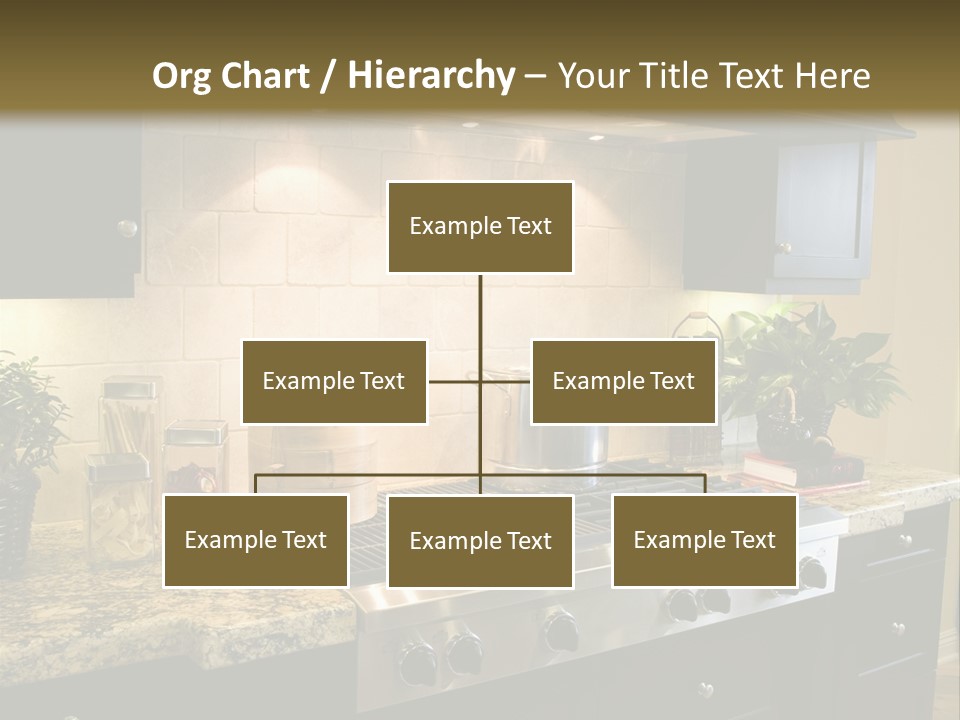 Org Chart / Hierarchy – Your Title Text Here

Example Text

Example Text

Example Text

Example Text

Example Text

Example Text